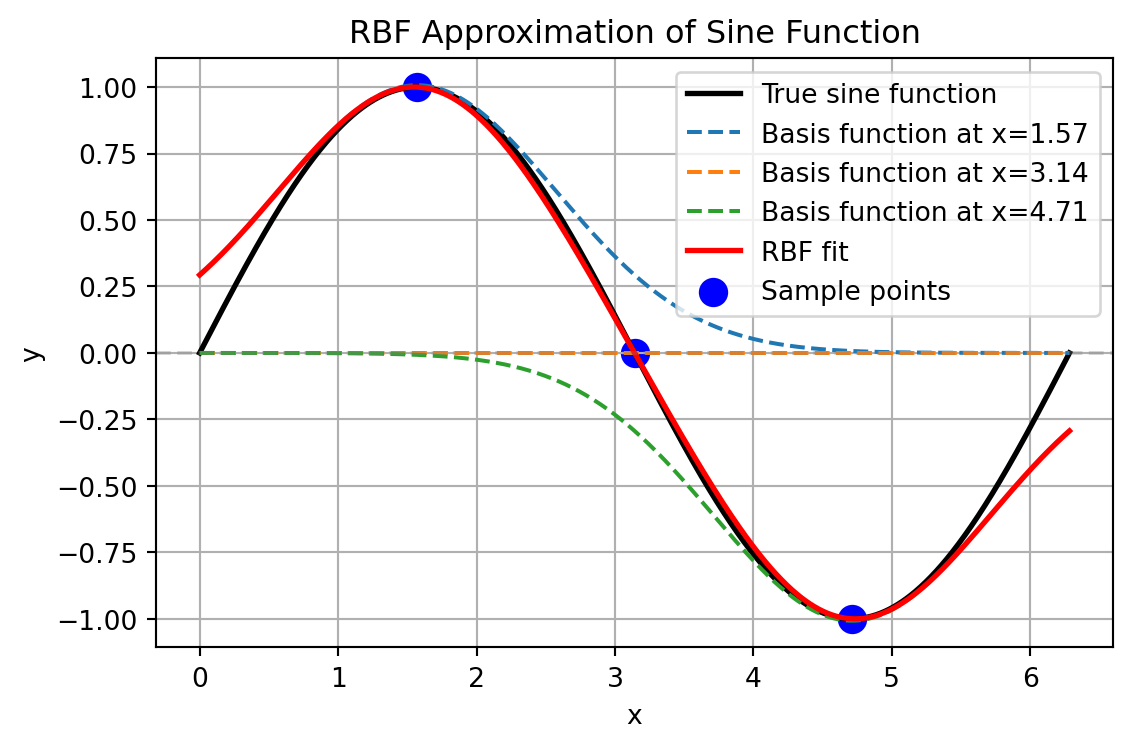 RBF Approximation of Sine Function

True sine function
Basis function at x=1.57
Basis function at x=3.14
Basis function at x=4.71
RBF fit
Sample points

1.00
0.75
0.50
0.25
0.00
−0.25
−0.50
−0.75
−1.00

y

0
1
2
3
4
5
6

x